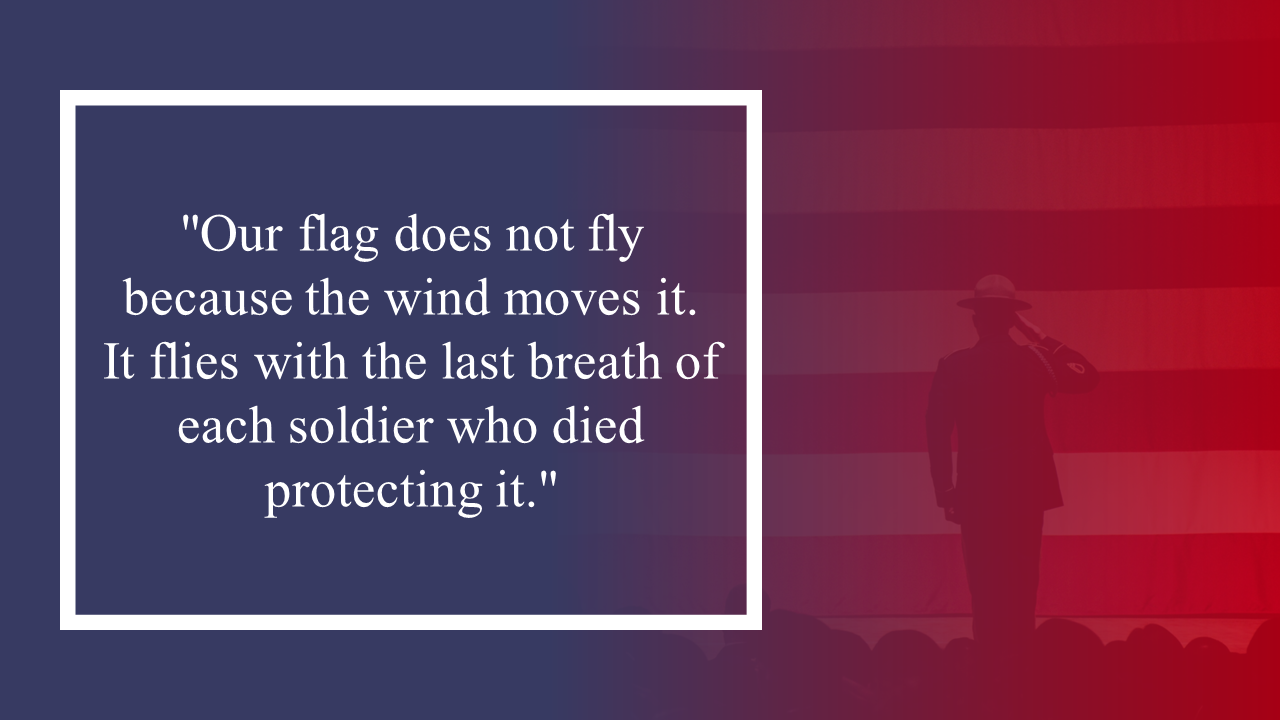 "Our flag does not fly because the wind moves it. It flies with the last breath of each soldier who died protecting it."